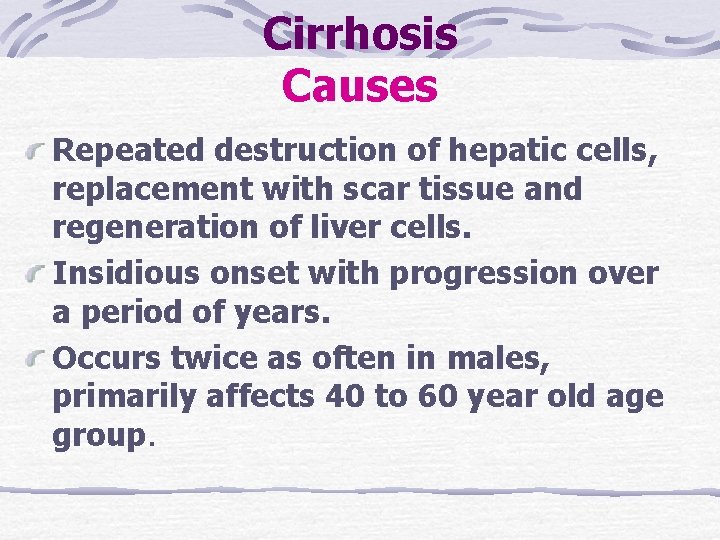 Cirrhosis
Causes

Repeated destruction of hepatic cells, replacement with scar tissue and regeneration of liver cells.

Insidious onset with progression over a period of years.

Occurs twice as often in males, primarily affects 40 to 60 year old age group.